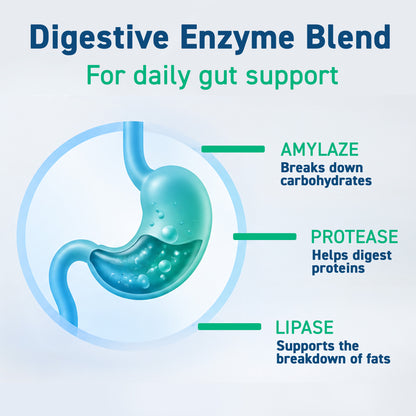 Digestive Enzyme Blend
For daily gut support

AMYLAZE
Breaks down carbohydrates

PROTEASE
Helps digest proteins

LIPASE
Supports the breakdown of fats